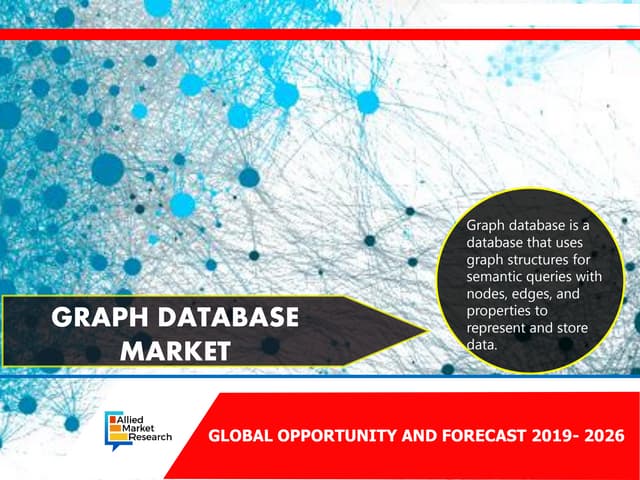 GRAPH DATABASE MARKET

Graph database is a database that uses graph structures for semantic queries with nodes, edges, and properties to represent and store data.

Allied Market Research

GLOBAL OPPORTUNITY AND FORECAST 2019- 2026